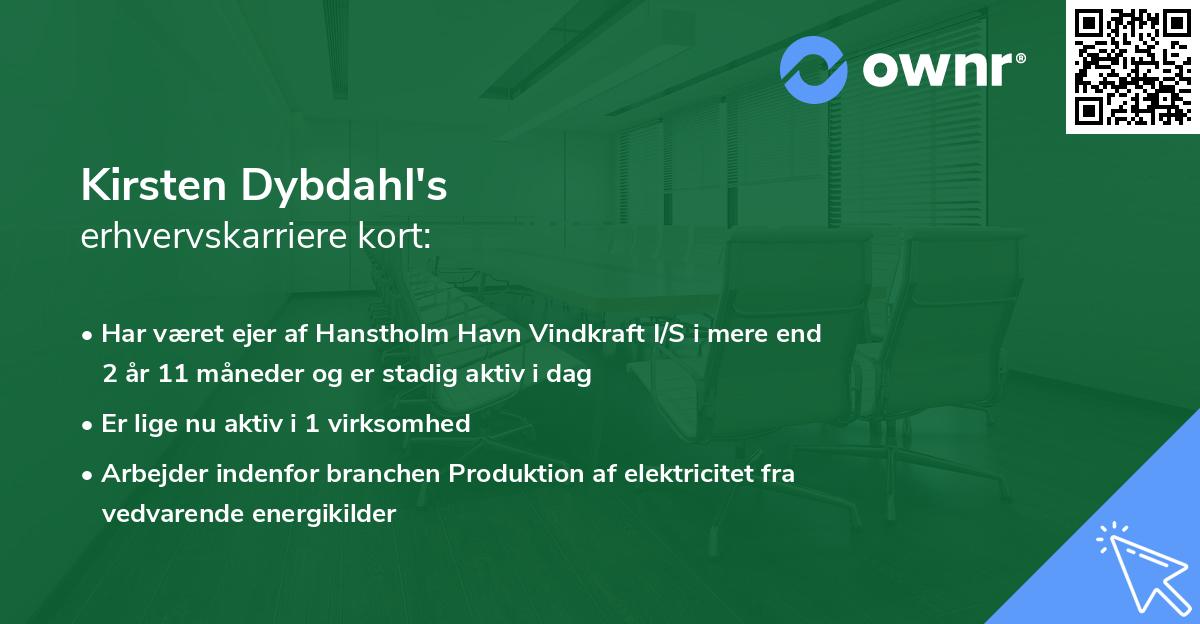 ownr®

Kirsten Dybdahl's
erhvervskarriere kort:

• Har været ejer af Hanstholm Havn Vindkraft I/S i mere end 2 år 11 måneder og er stadig aktiv i dag

• Er lige nu aktiv i 1 virksomhed

• Arbejder indenfor branchen Produktion af elektricitet fra vedvarende energikilder